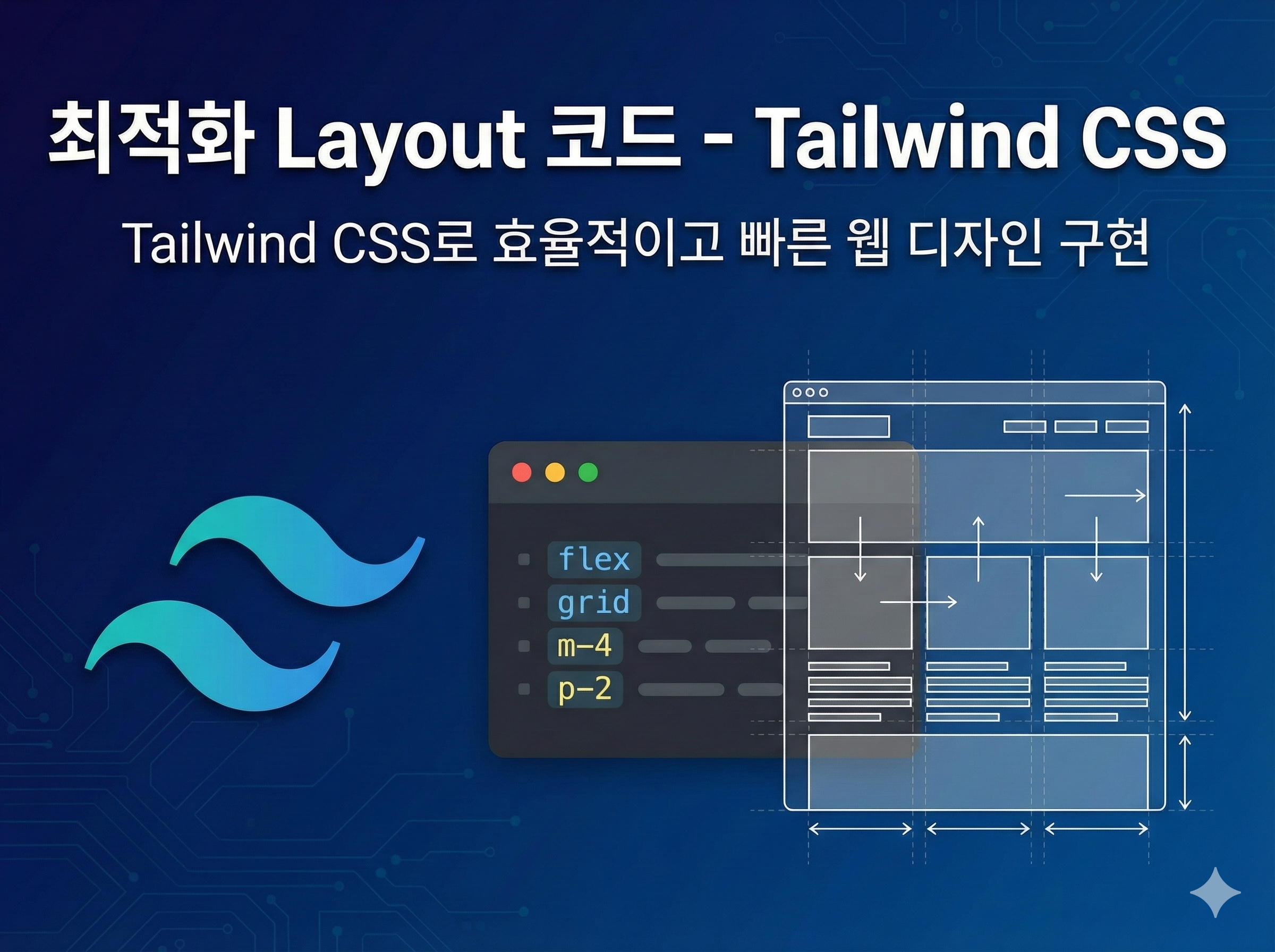 최적화 Layout 코드 - Tailwind CSS

Tailwind CSS로 효율적이고 빠른 웹 디자인 구현

flex
grid
m-4
p-2